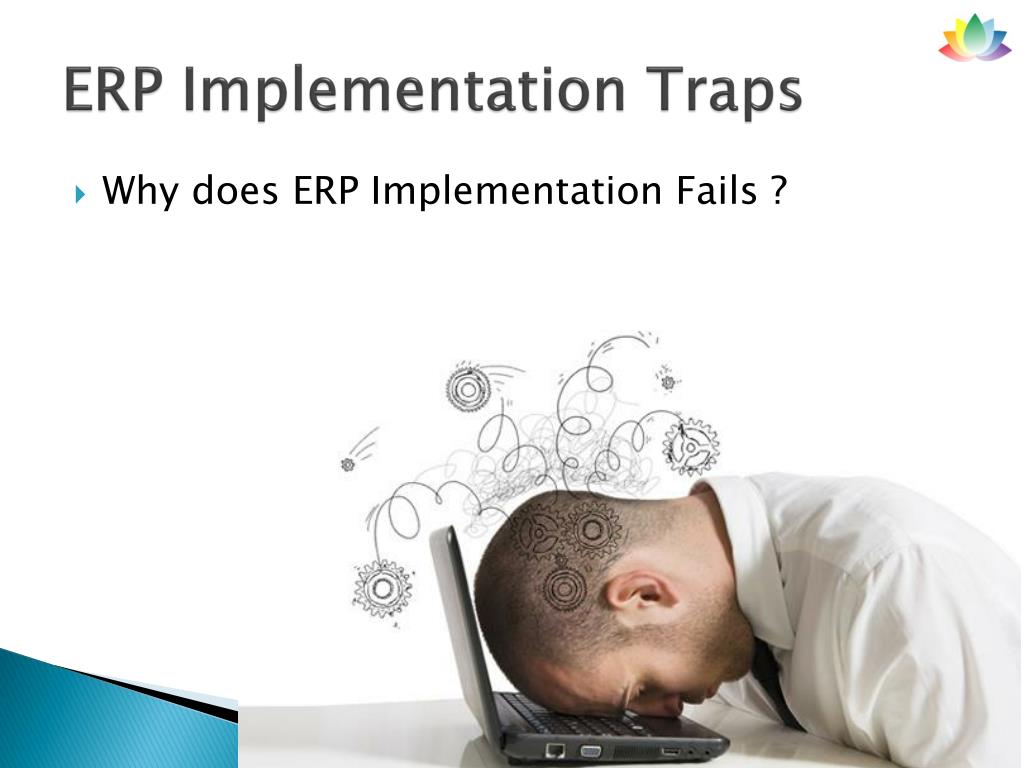 ERP Implementation Traps

Why does ERP Implementation Fails ?